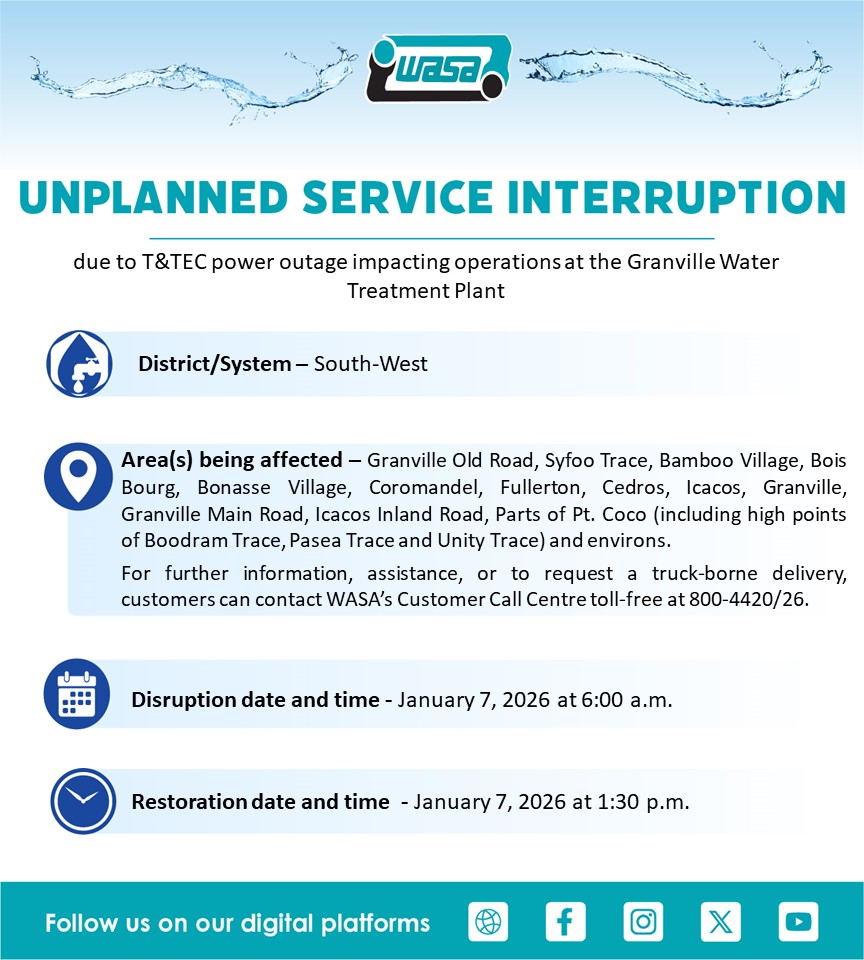 WASA

UNPLANNED SERVICE INTERRUPTION

due to T&TEC power outage impacting operations at the Granville Water Treatment Plant

District/System – South-West

Area(s) being affected – Granville Old Road, Syfoo Trace, Bamboo Village, Bois Bourg, Bonasse Village, Coromandel, Fullerton, Cedros, Icacos, Granville, Granville Main Road, Icacos Inland Road, Parts of Pt. Coco (including high points of Boodram Trace, Pasea Trace and Unity Trace) and environs.

For further information, assistance, or to request a truck-borne delivery, customers can contact WASA's Customer Call Centre toll-free at 800-4420/26.

Disruption date and time - January 7, 2026 at 6:00 a.m.

Restoration date and time - January 7, 2026 at 1:30 p.m.

Follow us on our digital platforms